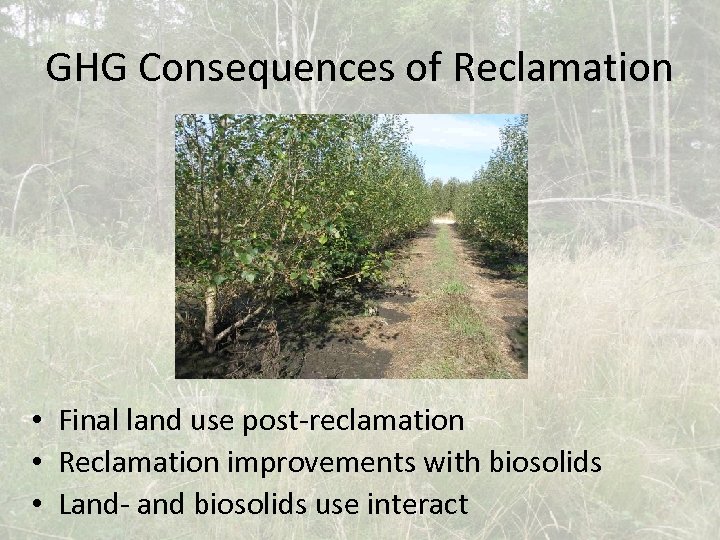 GHG Consequences of Reclamation

• Final land use post-reclamation
• Reclamation improvements with biosolids
• Land- and biosolids use interact